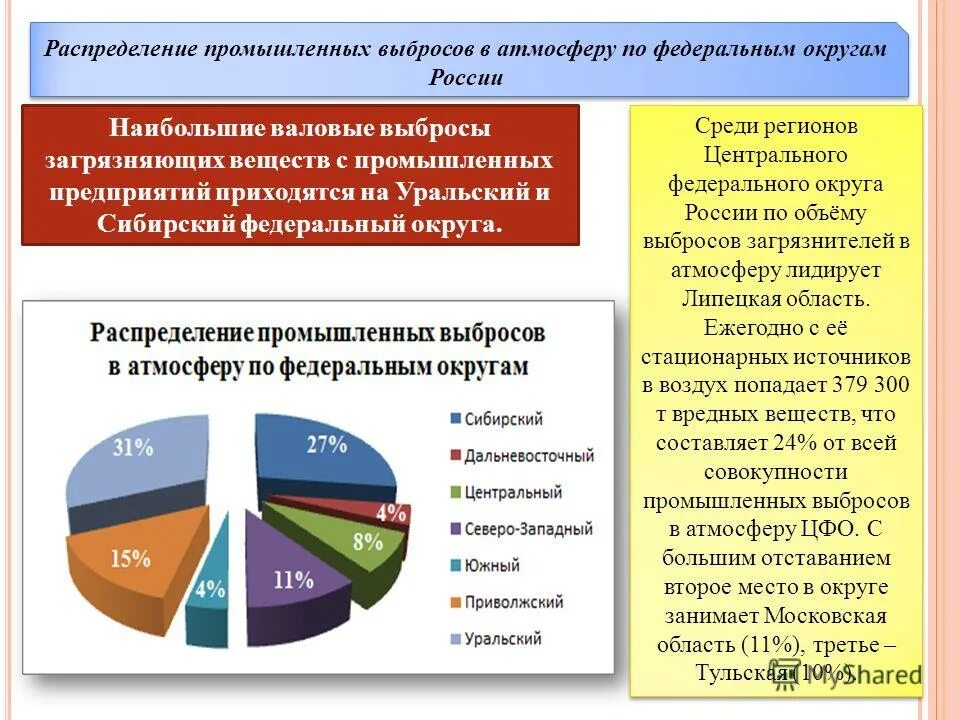 Распределение промышленных выбросов в атмосферу по федеральным округам России

Наибольшие валовые выбросы загрязняющих веществ с промышленных предприятий приходятся на Уральский и Сибирский федеральный округа.

Распределение промышленных выбросов в атмосферу по федеральным округам

27%
4%
8%
11%
4%
15%
31%

Сибирский
Дальневосточный
Центральный
Северо-Западный
Южный
Приволжский
Уральский

Среди регионов Центрального федерального округа России по объёму выбросов загрязнителей в атмосферу лидирует Липецкая область. Ежегодно с её стационарных источников в воздух попадает 379 300 т вредных веществ, что составляет 24% от всей совокупности промышленных выбросов в атмосферу ЦФО. С большим отставанием второе место в округе занимает Московская область (11%), третье – Тульская (10%).

MyShared